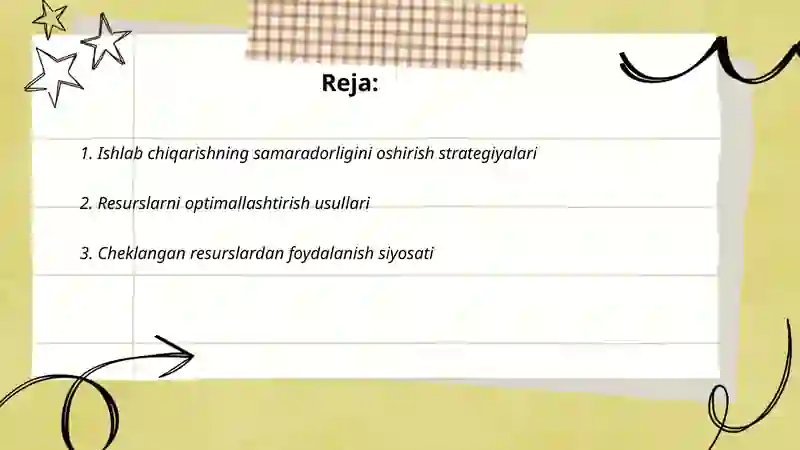 Reja:

1. Ishlab chiqarishning samaradorligini oshirish strategiyalari

2. Resurslarni optimallashtirish usullari

3. Cheklangan resurslardan foydalanish siyosati